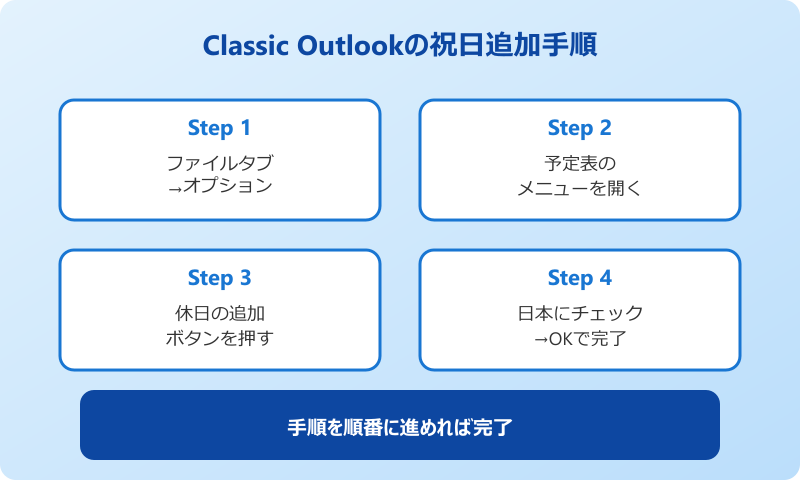 Classic Outlookの祝日追加手順

Step 1
ファイルタブ
→オプション

Step 2
予定表の
メニューを開く

Step 3
休日の追加
ボタンを押す

Step 4
日本にチェック
→OKで完了

手順を順番に進めれば完了